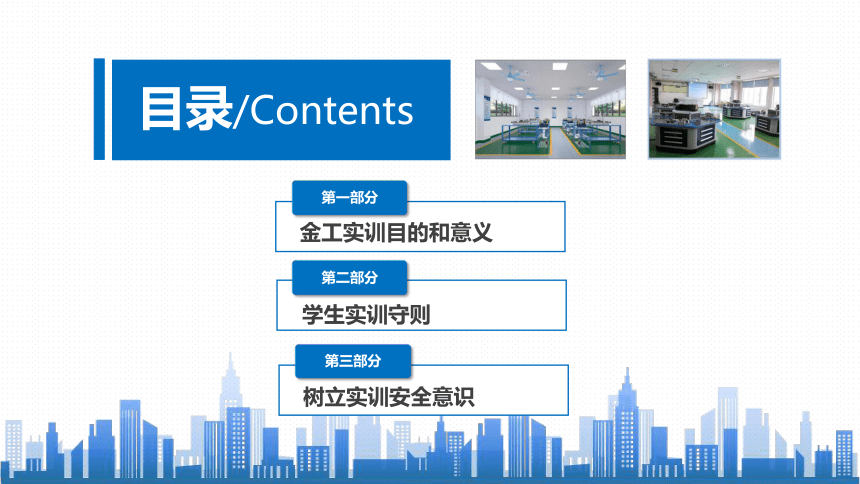 目录/Contents

第一部分

金工实训目的和意义

第二部分

学生实训守则

第三部分

树立实训安全意识